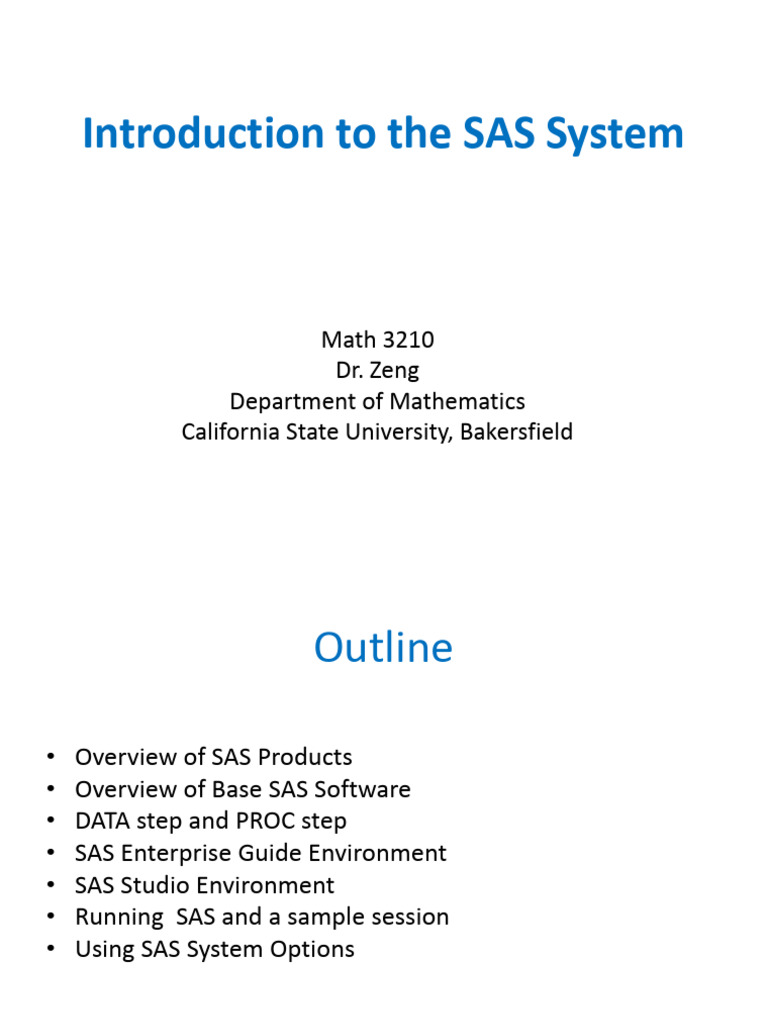 Introduction to the SAS System

Math 3210
Dr. Zeng
Department of Mathematics
California State University, Bakersfield

Outline

• Overview of SAS Products
• Overview of Base SAS Software
• DATA step and PROC step
• SAS Enterprise Guide Environment
• SAS Studio Environment
• Running SAS and a sample session
• Using SAS System Options